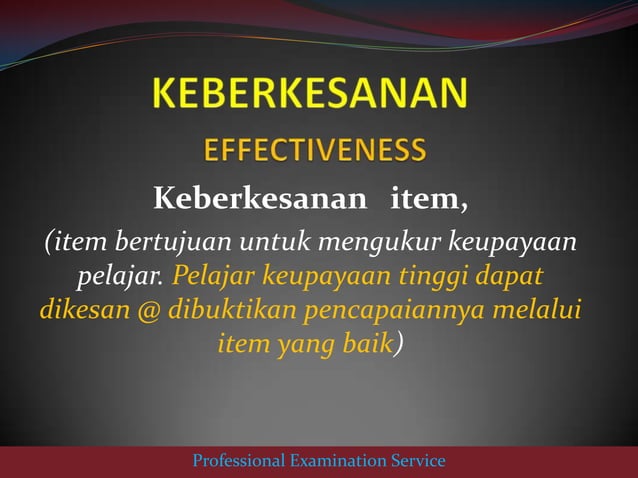 KEBERKESANAN

EFFECTIVENESS

Keberkesanan item,

(item bertujuan untuk mengukur keupayaan pelajar. Pelajar keupayaan tinggi dapat dikesan @ dibuktikan pencapaiannya melalui item yang baik)

Professional Examination Service